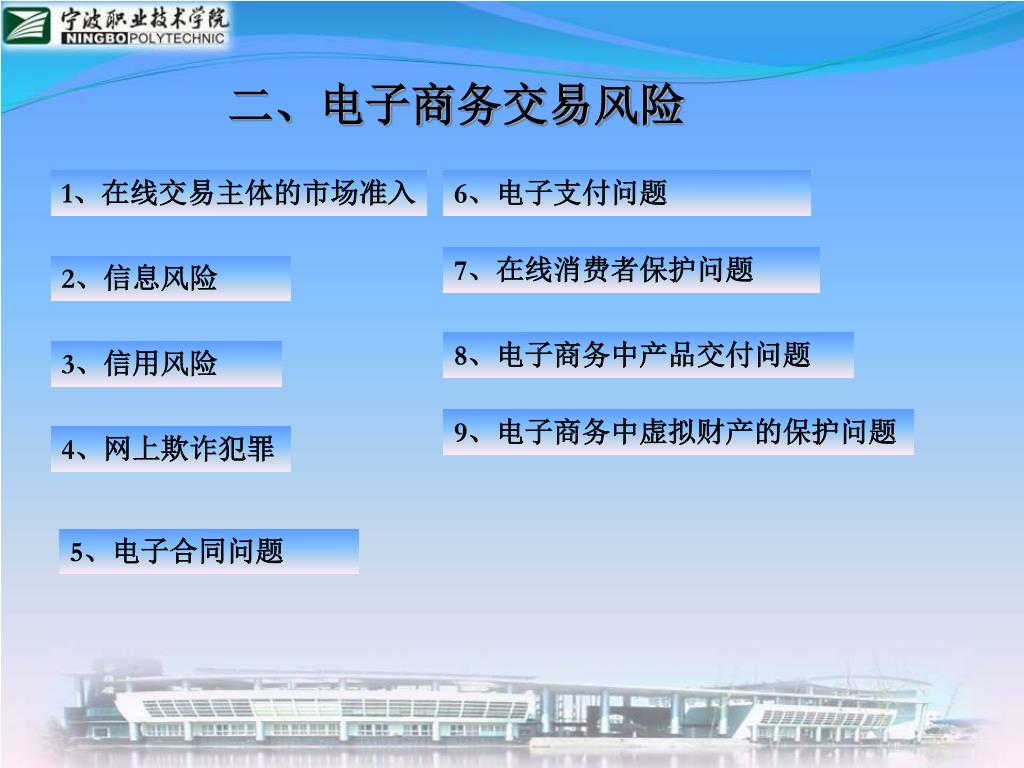 宁波职业技术学院
NINGBO POLYTECHNIC

二、电子商务交易风险

1、在线交易主体的市场准入

2、信息风险

3、信用风险

4、网上欺诈犯罪

5、电子合同问题

6、电子支付问题

7、在线消费者保护问题

8、电子商务中产品交付问题

9、电子商务中虚拟财产的保护问题